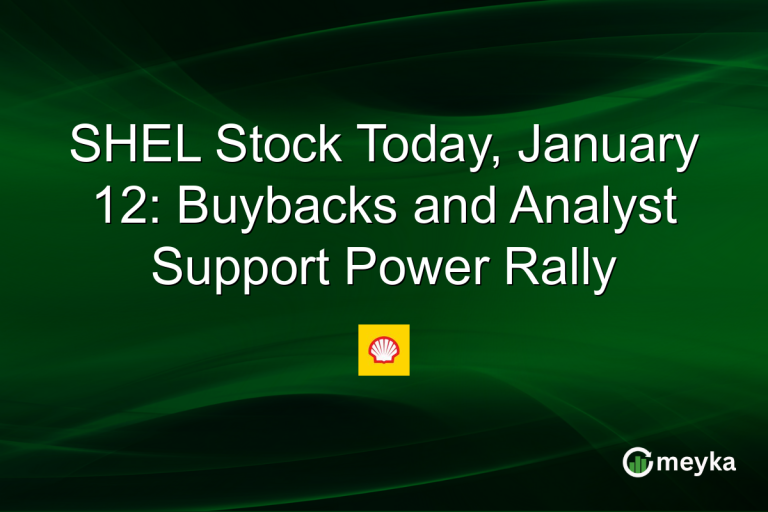 SHEL Stock Today, January 12: Buybacks and Analyst Support Power Rally

meyka